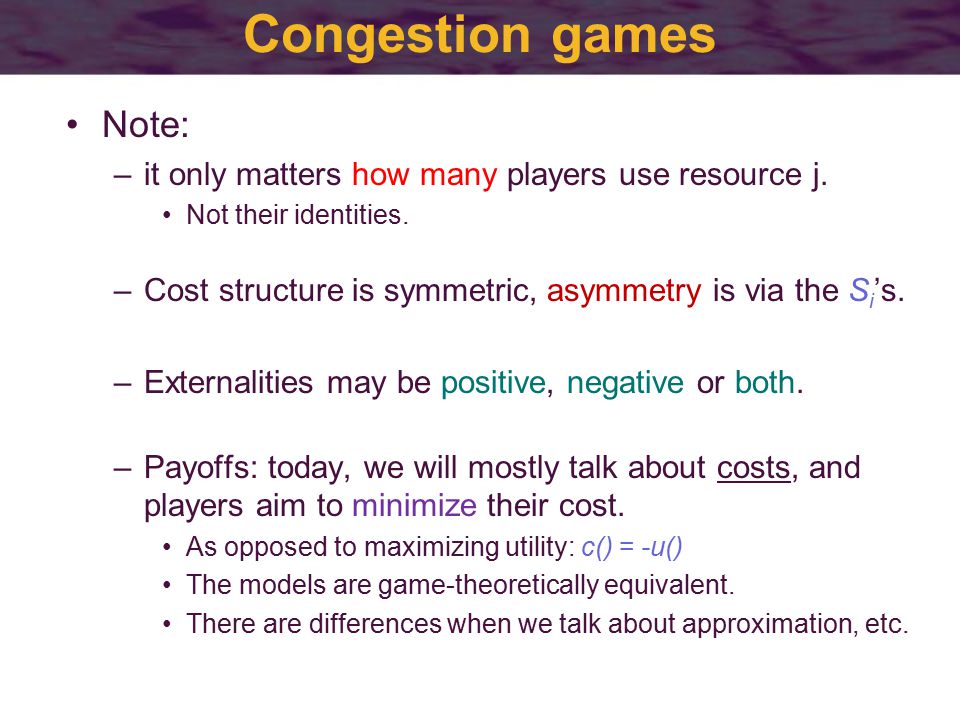 Congestion games

• Note:
– it only matters how many players use resource j.
• Not their identities.

– Cost structure is symmetric, asymmetry is via the $S_i$'s.

– Externalities may be positive, negative or both.

– Payoffs: today, we will mostly talk about costs, and players aim to minimize their cost.
• As opposed to maximizing utility: $c() = -u()$
• The models are game-theoretically equivalent.
• There are differences when we talk about approximation, etc.